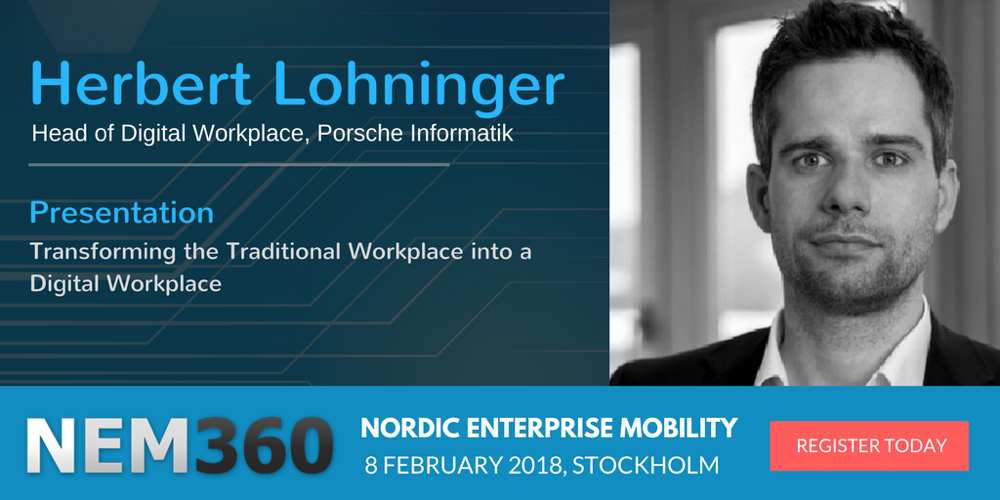 Herbert Lohninger
Head of Digital Workplace, Porsche Informatik

Presentation
Transforming the Traditional Workplace into a Digital Workplace

NEM360
NORDIC ENTERPRISE MOBILITY
8 FEBRUARY 2018, STOCKHOLM

REGISTER TODAY